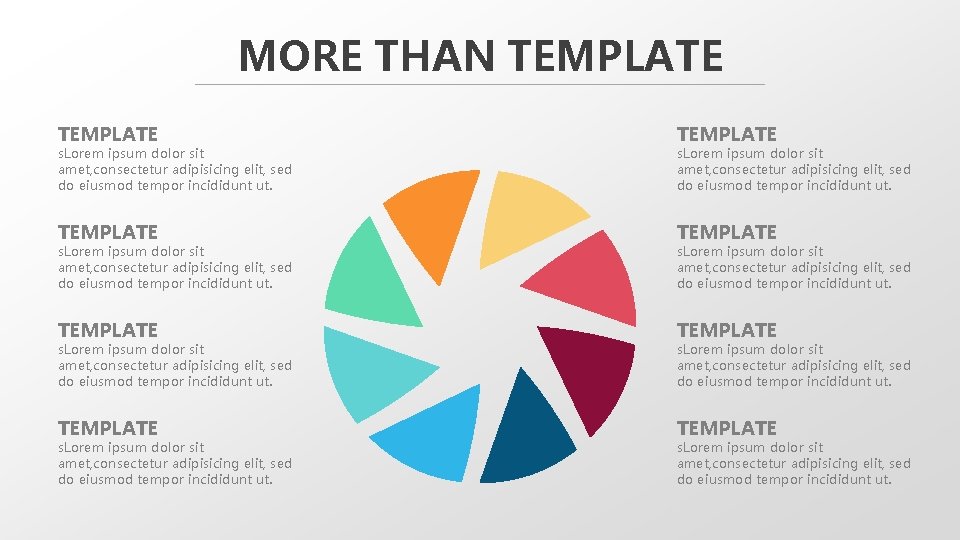 MORE THAN TEMPLATE

TEMPLATE
sLorem ipsum dolor sit amet,consectetur adipisicing elit, sed do eiusmod tempor incididunt ut.

TEMPLATE
sLorem ipsum dolor sit amet,consectetur adipisicing elit, sed do eiusmod tempor incididunt ut.

TEMPLATE
sLorem ipsum dolor sit amet,consectetur adipisicing elit, sed do eiusmod tempor incididunt ut.

TEMPLATE
sLorem ipsum dolor sit amet,consectetur adipisicing elit, sed do eiusmod tempor incididunt ut.

TEMPLATE
sLorem ipsum dolor sit amet,consectetur adipisicing elit, sed do eiusmod tempor incididunt ut.

TEMPLATE
sLorem ipsum dolor sit amet,consectetur adipisicing elit, sed do eiusmod tempor incididunt ut.

TEMPLATE
sLorem ipsum dolor sit amet,consectetur adipisicing elit, sed do eiusmod tempor incididunt ut.

TEMPLATE
sLorem ipsum dolor sit amet,consectetur adipisicing elit, sed do eiusmod tempor incididunt ut.